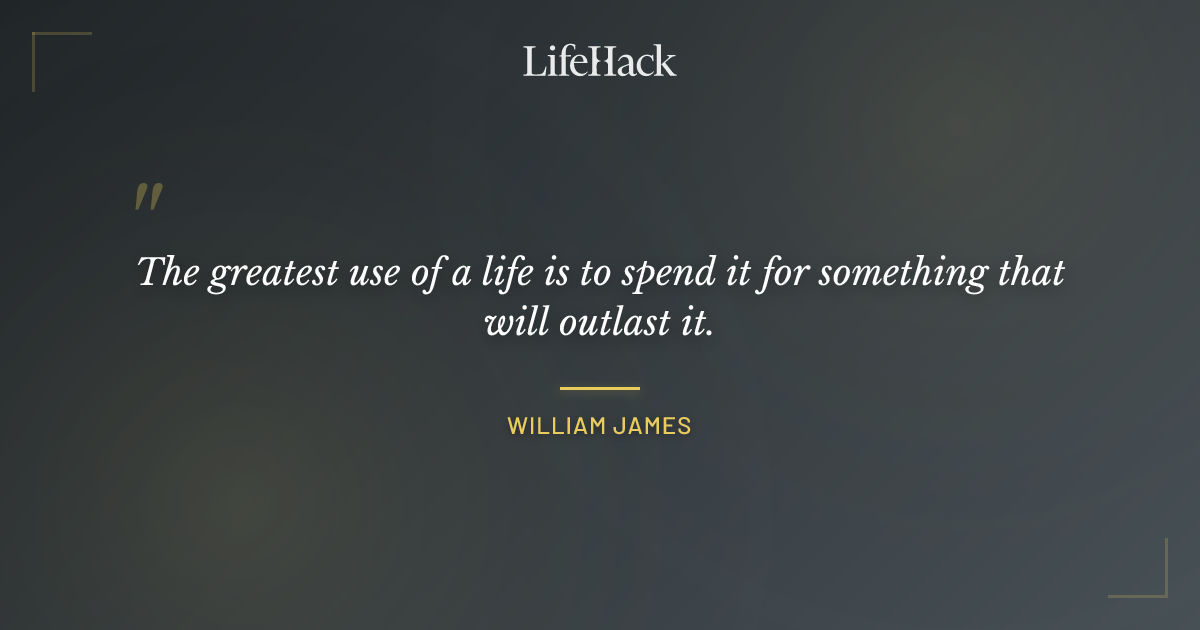 LifeHack

"

The greatest use of a life is to spend it for something that will outlast it.

WILLIAM JAMES